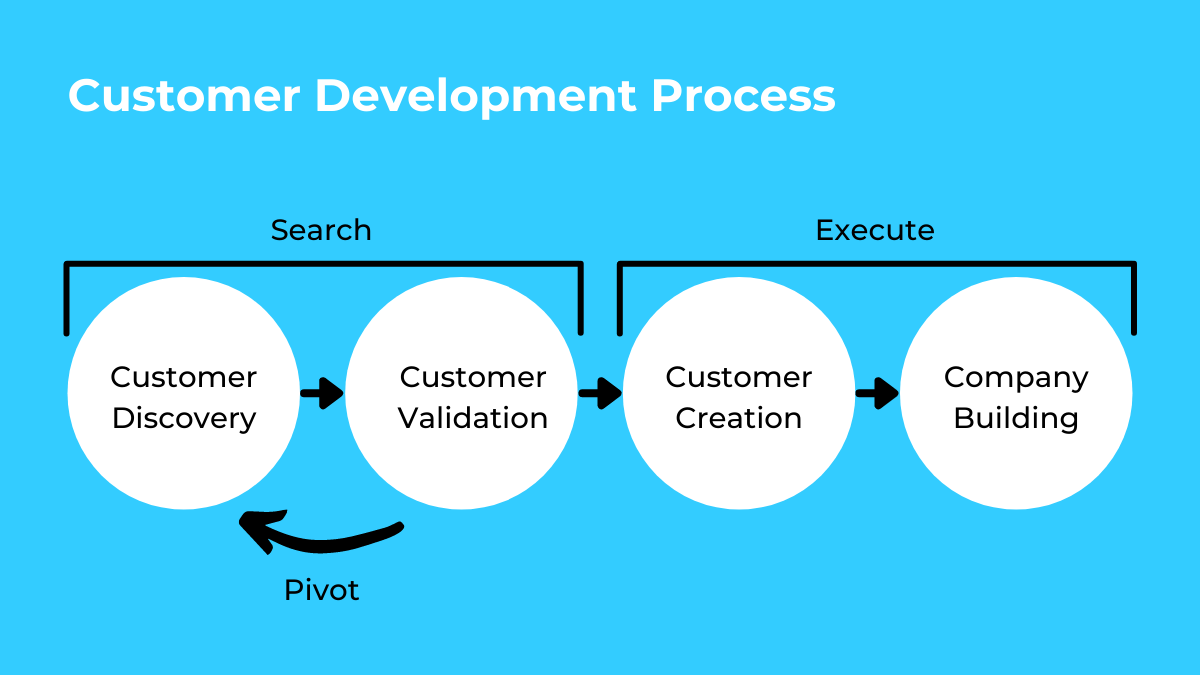 Customer Development Process

Search

Execute

Customer Discovery

Customer Validation

Customer Creation

Company Building

Pivot